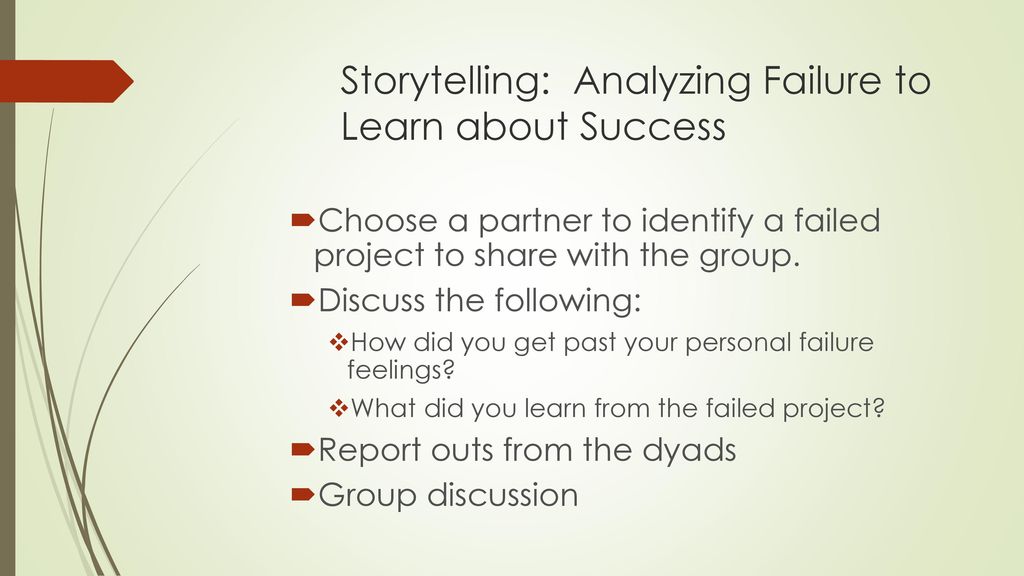 Storytelling: Analyzing Failure to Learn about Success

Choose a partner to identify a failed project to share with the group.

Discuss the following:

How did you get past your personal failure feelings?

What did you learn from the failed project?

Report outs from the dyads

Group discussion